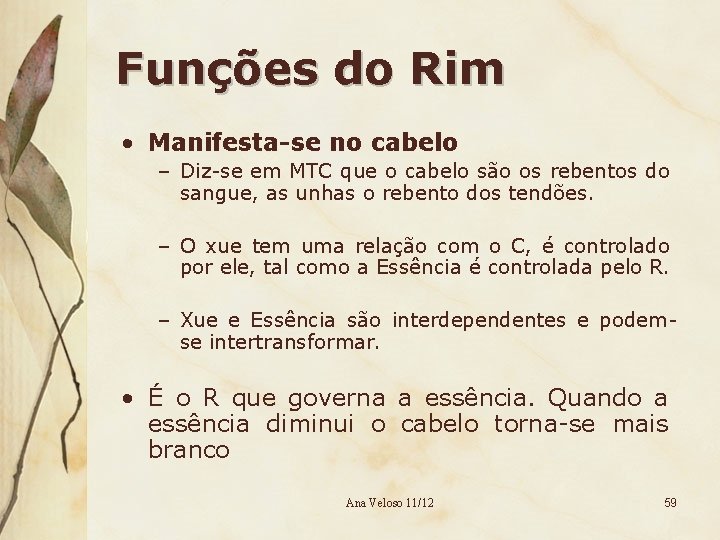 Funções do Rim

• Manifesta-se no cabelo
  – Diz-se em MTC que o cabelo são os rebentos do sangue, as unhas o rebento dos tendões.

  – O xue tem uma relação com o C, é controlado por ele, tal como a Essência é controlada pelo R.

  – Xue e Essência são interdependentes e podem-se intertransformar.

• É o R que governa a essência. Quando a essência diminui o cabelo torna-se mais branco

Ana Veloso 11/12

59